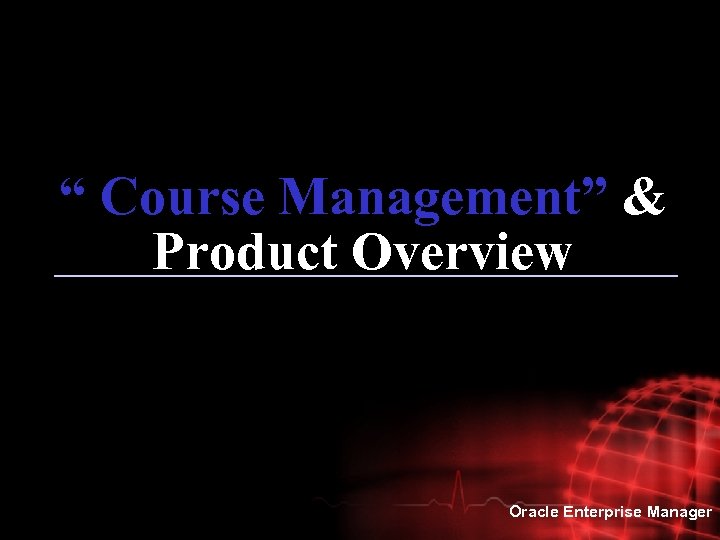 “ Course Management” & Product Overview

Oracle Enterprise Manager